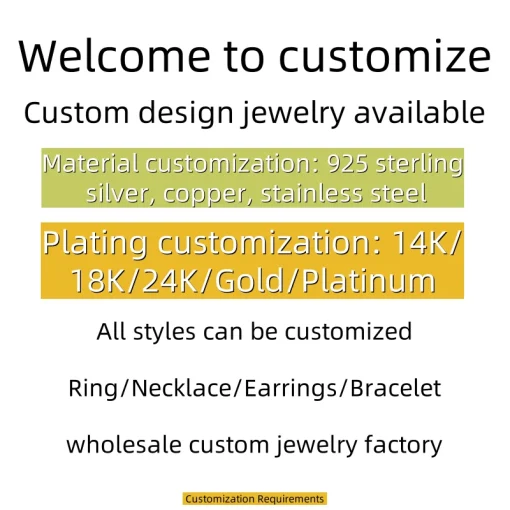 Welcome to customize

Custom design jewelry available

Material customization: 925 sterling silver, copper, stainless steel

Plating customization: 14K/18K/24K/Gold/Platinum

All styles can be customized

Ring/Necklace/Earrings/Bracelet

wholesale custom jewelry factory

Customization Requirements